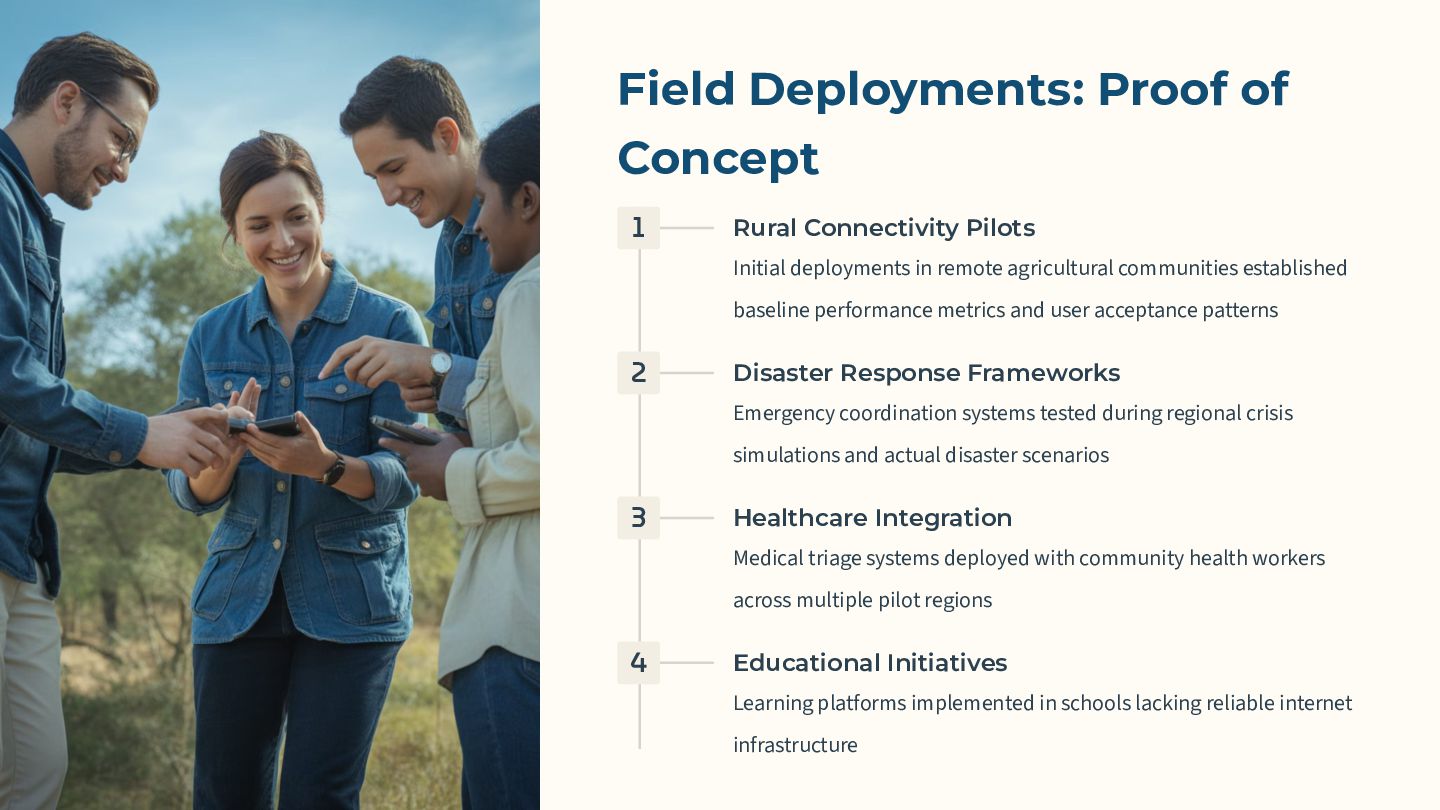 Field Deployments: Proof of Concept

1

Rural Connectivity Pilots

Initial deployments in remote agricultural communities established baseline performance metrics and user acceptance patterns

2

Disaster Response Frameworks

Emergency coordination systems tested during regional crisis simulations and actual disaster scenarios

3

Healthcare Integration

Medical triage systems deployed with community health workers across multiple pilot regions

4

Educational Initiatives

Learning platforms implemented in schools lacking reliable internet infrastructure